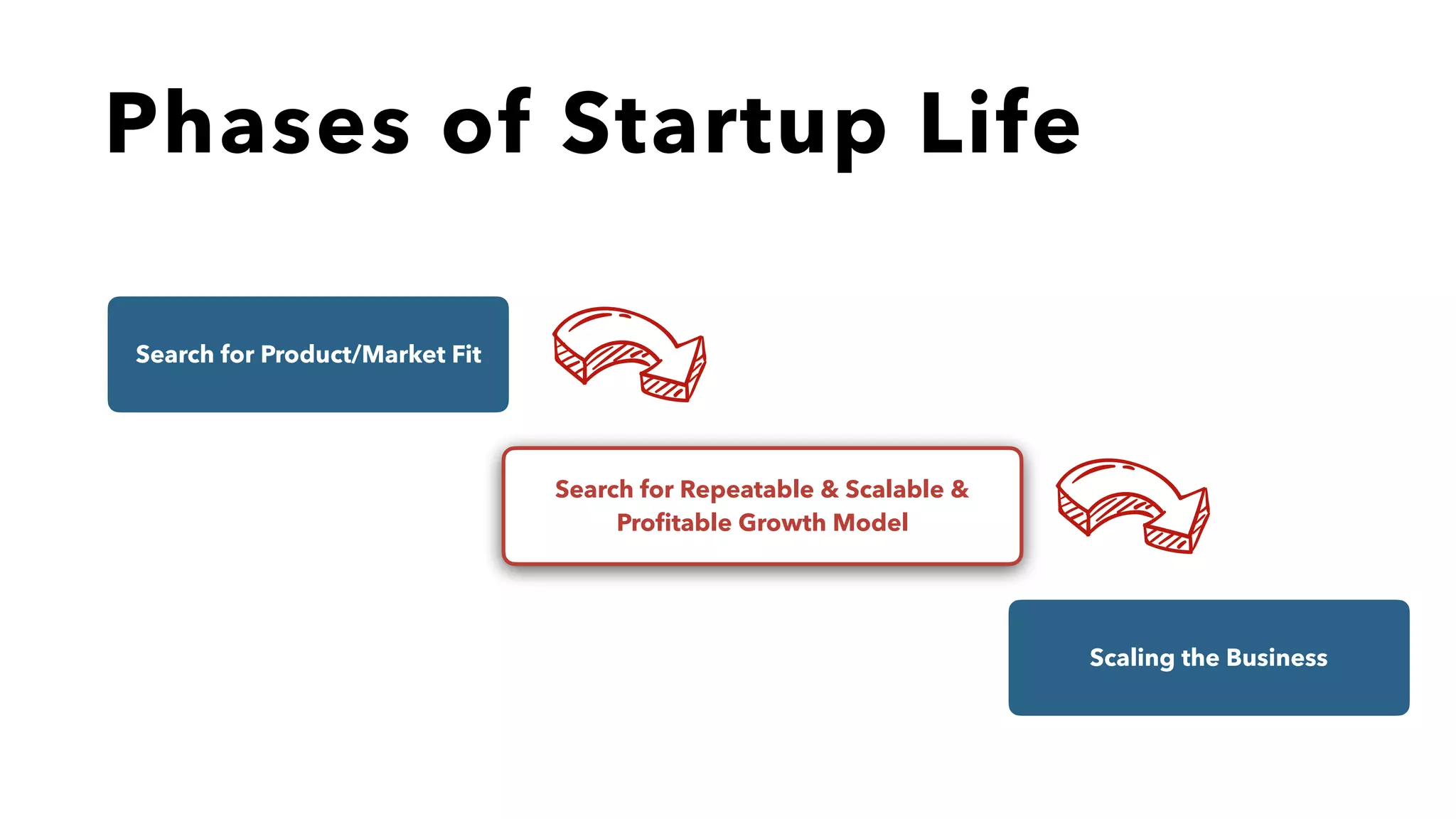 Phases of Startup Life

Search for Product/Market Fit

Search for Repeatable & Scalable & Profitable Growth Model

Scaling the Business